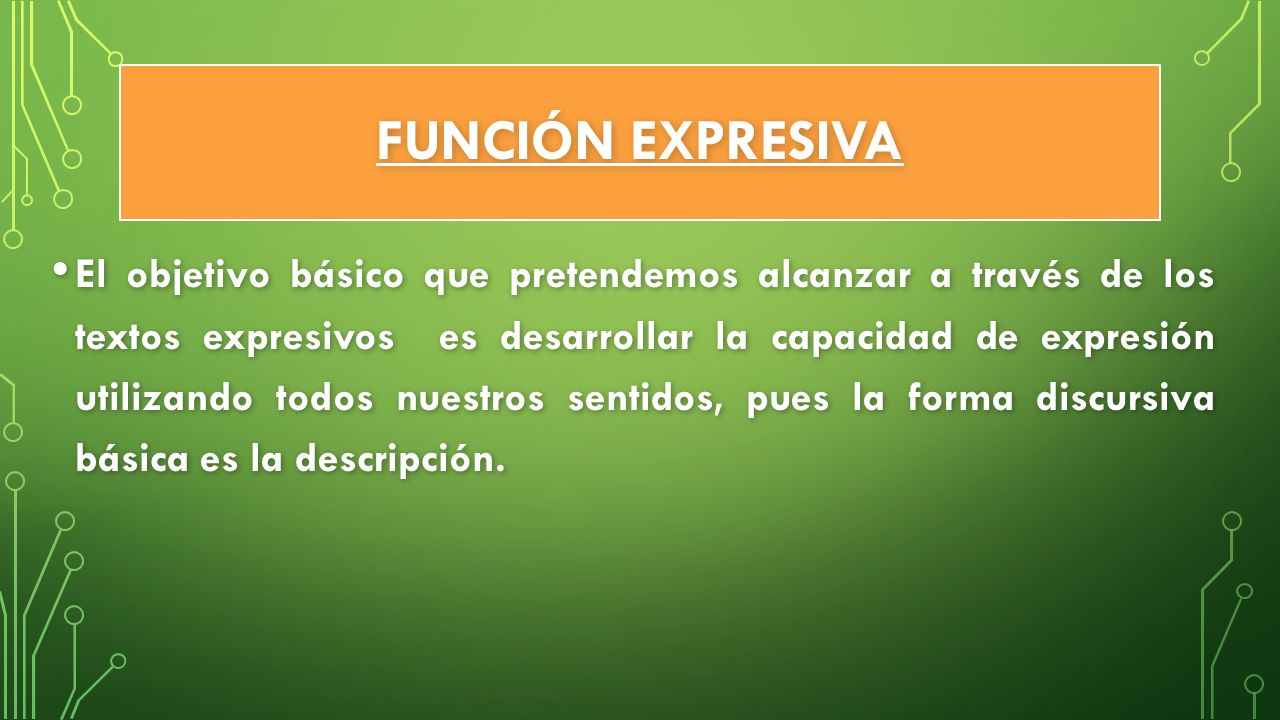 FUNCIÓN EXPRESIVA

• El objetivo básico que pretendemos alcanzar a través de los textos expresivos es desarrollar la capacidad de expresión utilizando todos nuestros sentidos, pues la forma discursiva básica es la descripción.